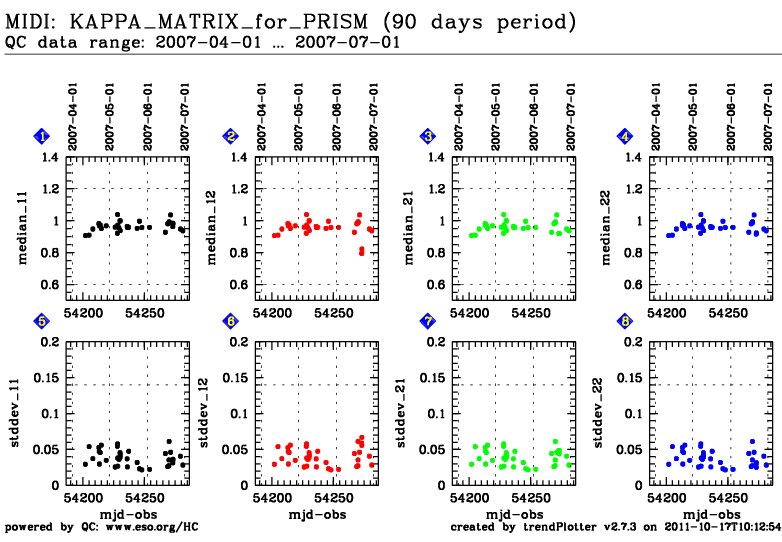 MIDI: KAPPA_MATRIX_for_PRISM (90 days period)
QC data range: 2007-04-01 ... 2007-07-01

1
2007-04-01 2007-05-01 2007-06-01 2007-07-01
median_11
1.4 1.2 1 0.8 0.6
54200 54250

2
2007-04-01 2007-05-01 2007-06-01 2007-07-01
median_12
1.4 1.2 1 0.8 0.6
54200 54250

3
2007-04-01 2007-05-01 2007-06-01 2007-07-01
median_21
1.4 1.2 1 0.8 0.6
54200 54250

4
2007-04-01 2007-05-01 2007-06-01 2007-07-01
median_22
1.4 1.2 1 0.8 0.6
54200 54250

5
stddev_11
0.2 0.15 0.1 0.05 0
54200 54250
mjd-obs

6
stddev_12
0.2 0.15 0.1 0.05 0
54200 54250
mjd-obs

7
stddev_21
0.2 0.15 0.1 0.05 0
54200 54250
mjd-obs

8
stddev_22
0.2 0.15 0.1 0.05 0
54200 54250
mjd-obs

powered by QC: www.eso.org/HC
created by trendPlotter v2.7.3 on 2011-10-17T10:12:54